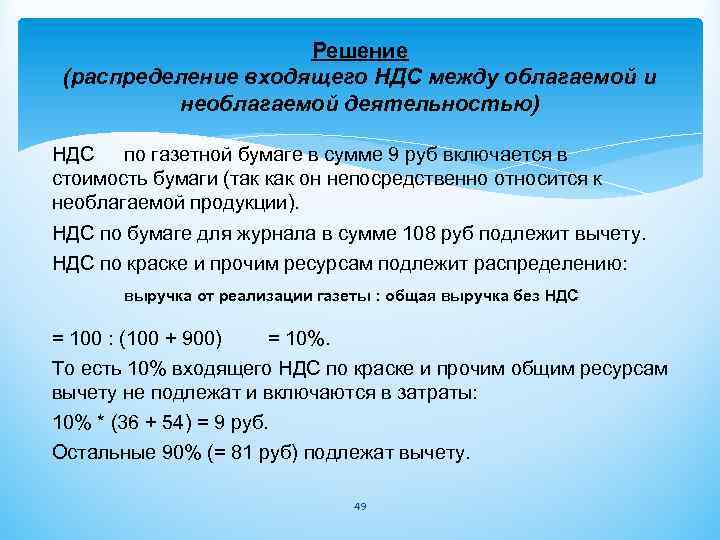 Решение
(распределение входящего НДС между облагаемой и необлагаемой деятельностью)

НДС по газетной бумаге в сумме 9 руб включается в стоимость бумаги (так как он непосредственно относится к необлагаемой продукции).

НДС по бумаге для журнала в сумме 108 руб подлежит вычету.

НДС по краске и прочим ресурсам подлежит распределению:

выручка от реализации газеты : общая выручка без НДС

= 100 : (100 + 900) = 10%.

То есть 10% входящего НДС по краске и прочим общим ресурсам вычету не подлежат и включаются в затраты:

10% * (36 + 54) = 9 руб.

Остальные 90% (= 81 руб) подлежат вычету.

49